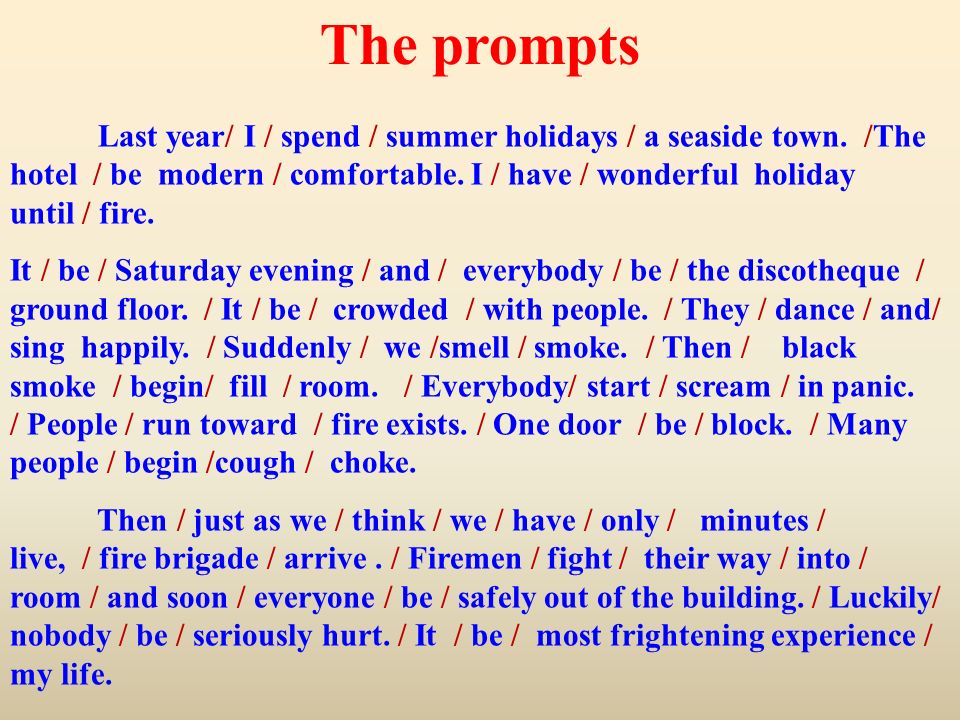 The prompts

Last year/ I / spend / summer holidays / a seaside town. /The hotel / be modern / comfortable. I / have / wonderful holiday until / fire.

It / be / Saturday evening / and / everybody / be / the discotheque / ground floor. / It / be / crowded / with people. / They / dance / and/ sing happily. / Suddenly / we /smell / smoke. / Then / black smoke / begin/ fill / room. / Everybody/ start / scream / in panic. / People / run toward / fire exists. / One door / be / block. / Many people / begin /cough / choke.

Then / just as we / think / we / have / only / minutes / live, / fire brigade / arrive . / Firemen / fight / their way / into / room / and soon / everyone / be / safely out of the building. / Luckily/ nobody / be / seriously hurt. / It / be / most frightening experience / my life.